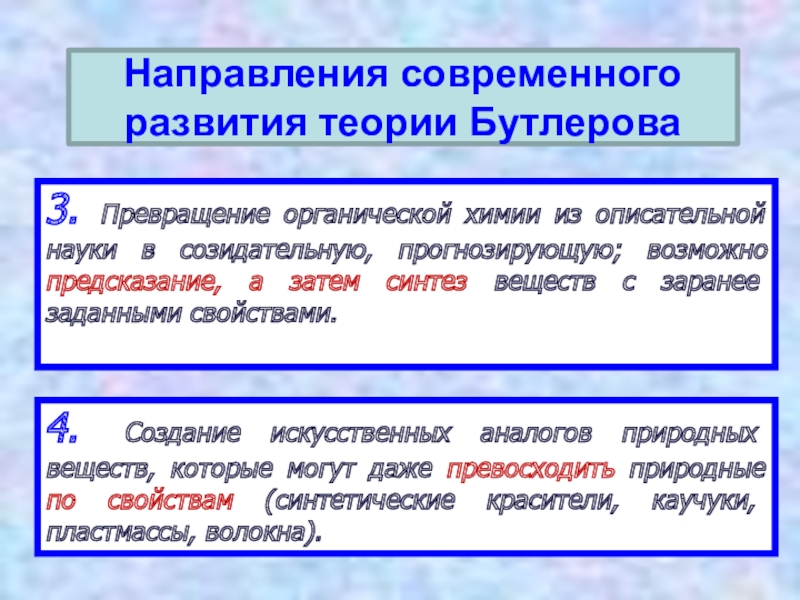 Направления современного развития теории Бутлерова

3. Превращение органической химии из описательной науки в созидательную, прогнозирующую; возможно предсказание, а затем синтез веществ с заранее заданными свойствами.

4. Создание искусственных аналогов природных веществ, которые могут даже превосходить природные по свойствам (синтетические красители, каучуки, пластмассы, волокна).